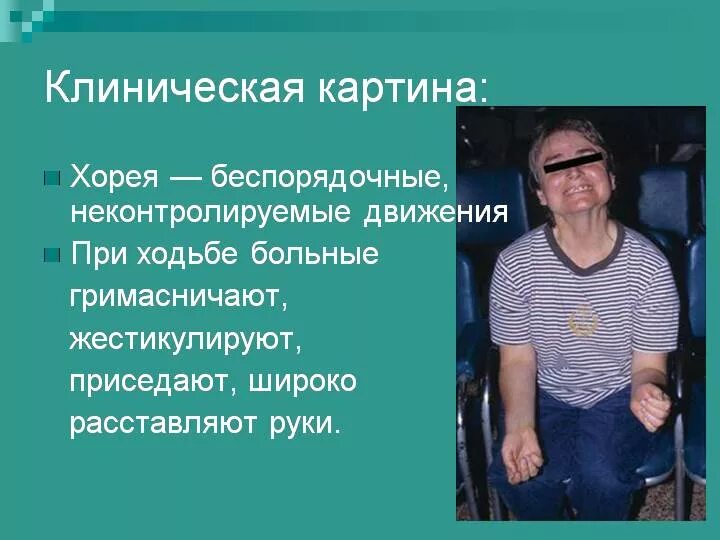 Клиническая картина:

Хорея — беспорядочные, неконтролируемые движения

При ходьбе больные гримасничают, жестикулируют, приседают, широко расставляют руки.